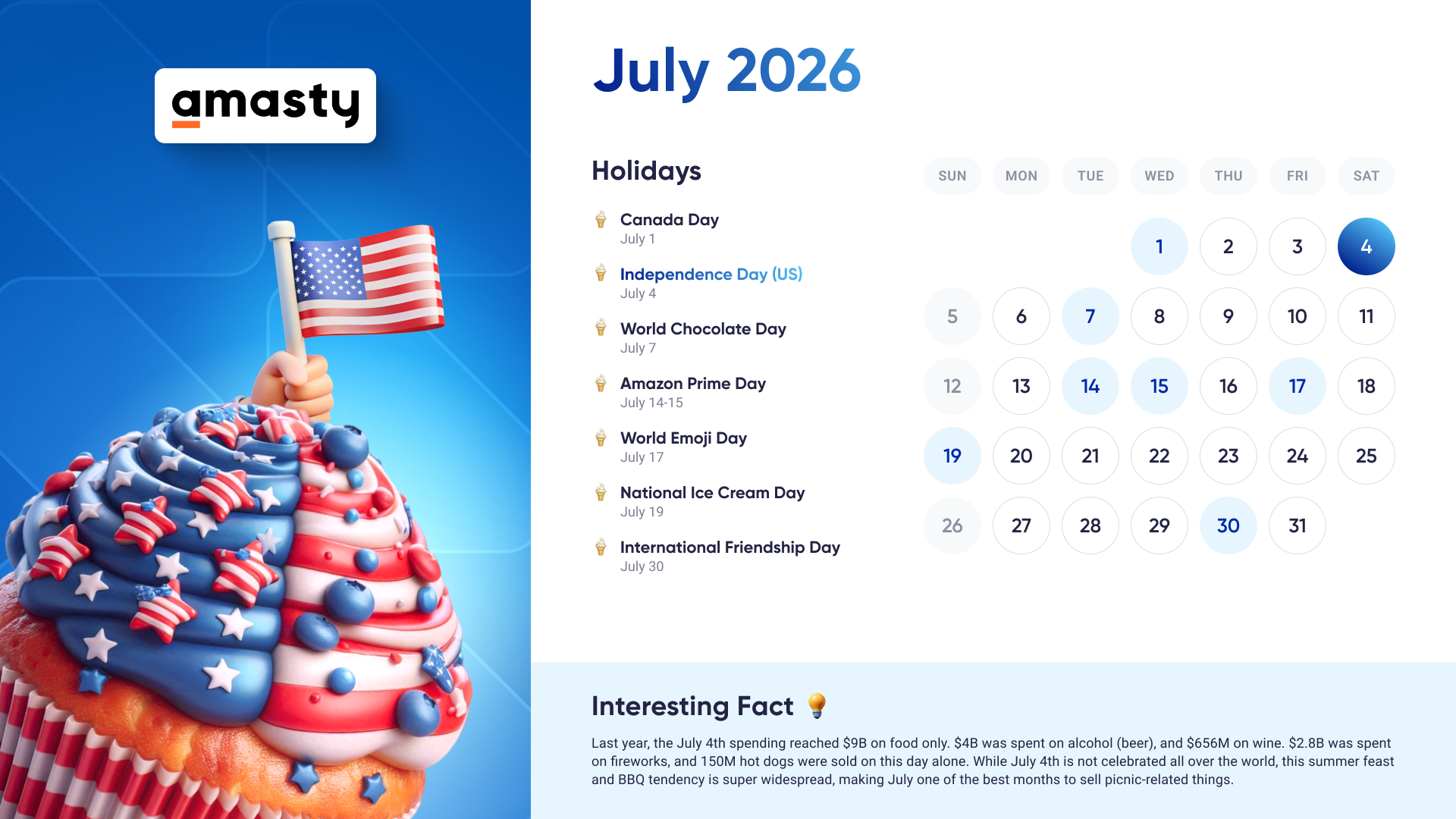 amasty

July 2026

Holidays

Canada Day
July 1

Independence Day (US)
July 4

World Chocolate Day
July 7

Amazon Prime Day
July 14-15

World Emoji Day
July 17

National Ice Cream Day
July 19

International Friendship Day
July 30

| SUN | MON | TUE | WED | THU | FRI | SAT |
|---|---|---|---|---|---|---|
| | | | 1 | 2 | 3 | 4 |
| 5 | 6 | 7 | 8 | 9 | 10 | 11 |
| 12 | 13 | 14 | 15 | 16 | 17 | 18 |
| 19 | 20 | 21 | 22 | 23 | 24 | 25 |
| 26 | 27 | 28 | 29 | 30 | 31 | |

Interesting Fact

Last year, the July 4th spending reached $9B on food only. $4B was spent on alcohol (beer), and $656M on wine. $2.8B was spent on fireworks, and 150M hot dogs were sold on this day alone. While July 4th is not celebrated all over the world, this summer feast and BBQ tendency is super widespread, making July one of the best months to sell picnic-related things.